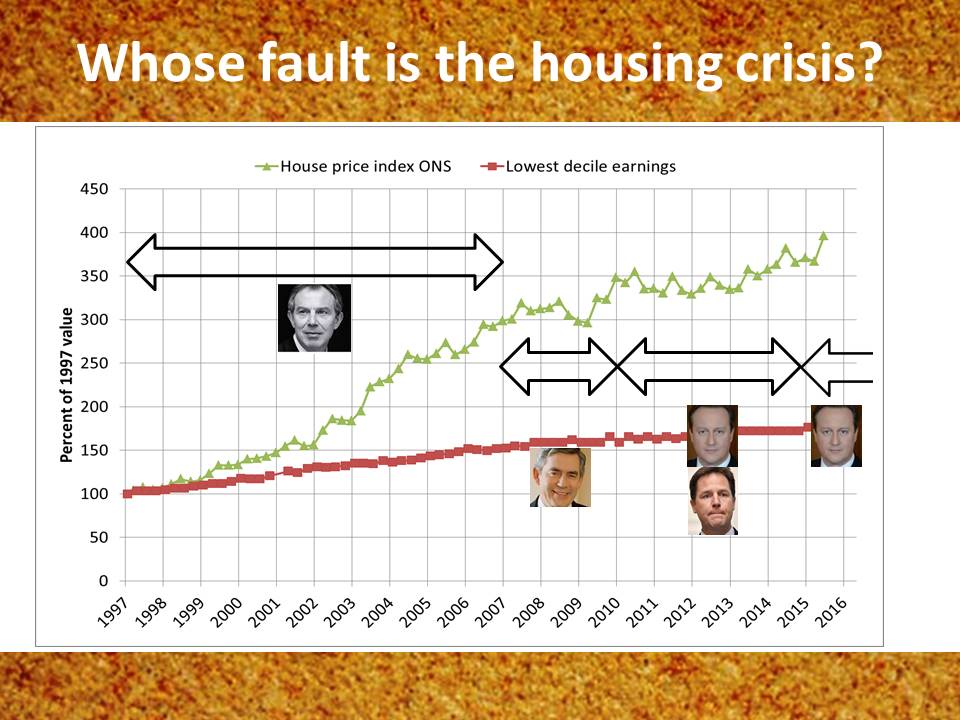 Whose fault is the housing crisis?

House price index ONS
Lowest decile earnings

Percent of 1997 value

450
400
350
300
250
200
150
100
50
0

1997
1998
1999
2000
2001
2002
2003
2004
2005
2006
2007
2008
2009
2010
2011
2012
2013
2014
2015
2016